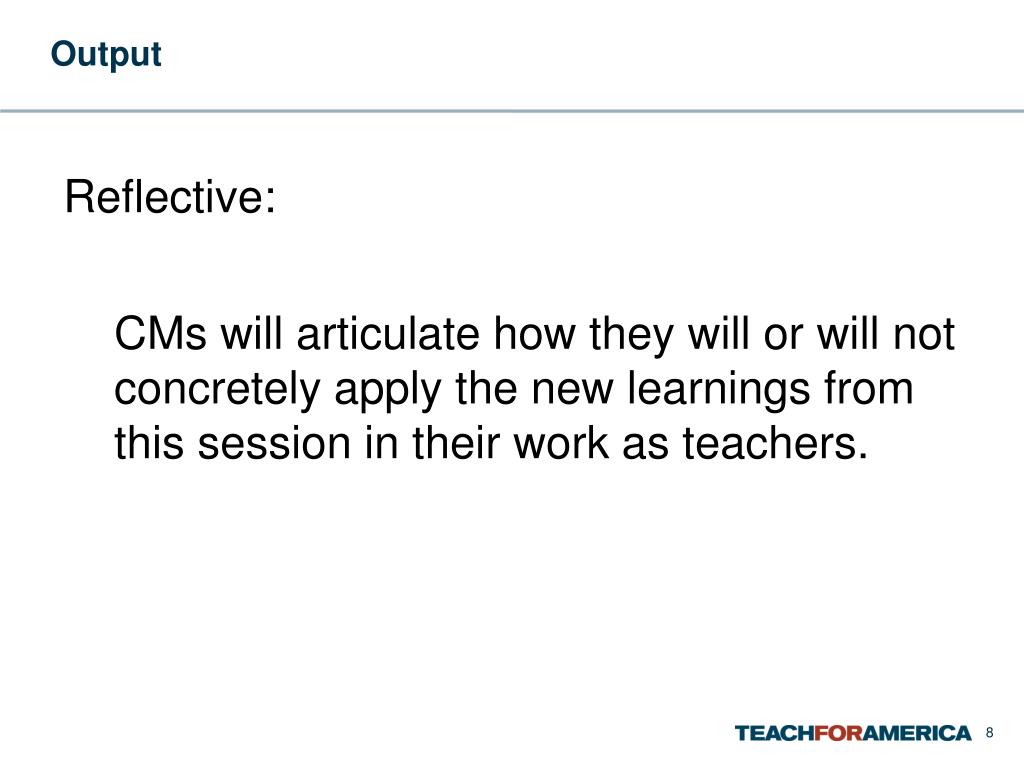 Output

Reflective:

CMs will articulate how they will or will not concretely apply the new learnings from this session in their work as teachers.

TEACHFORAMERICA 8